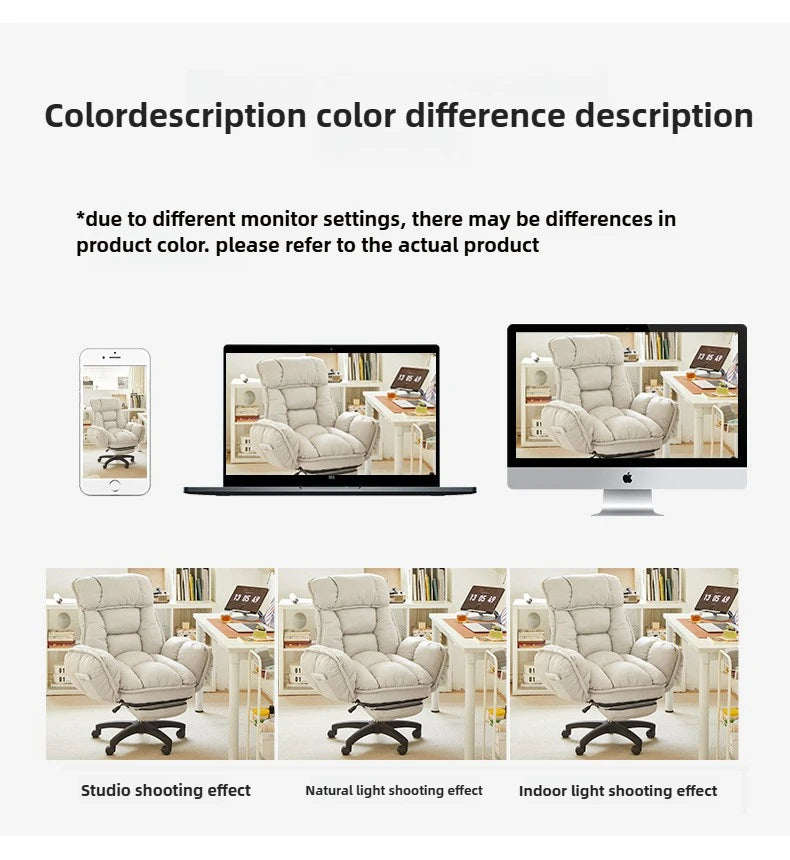 Colordescription color difference description

*due to different monitor settings, there may be differences in product color. please refer to the actual product

13 05 49

13 05 49

13 05 49

13 05 49

13 05 49

Studio shooting effect

Natural light shooting effect

Indoor light shooting effect